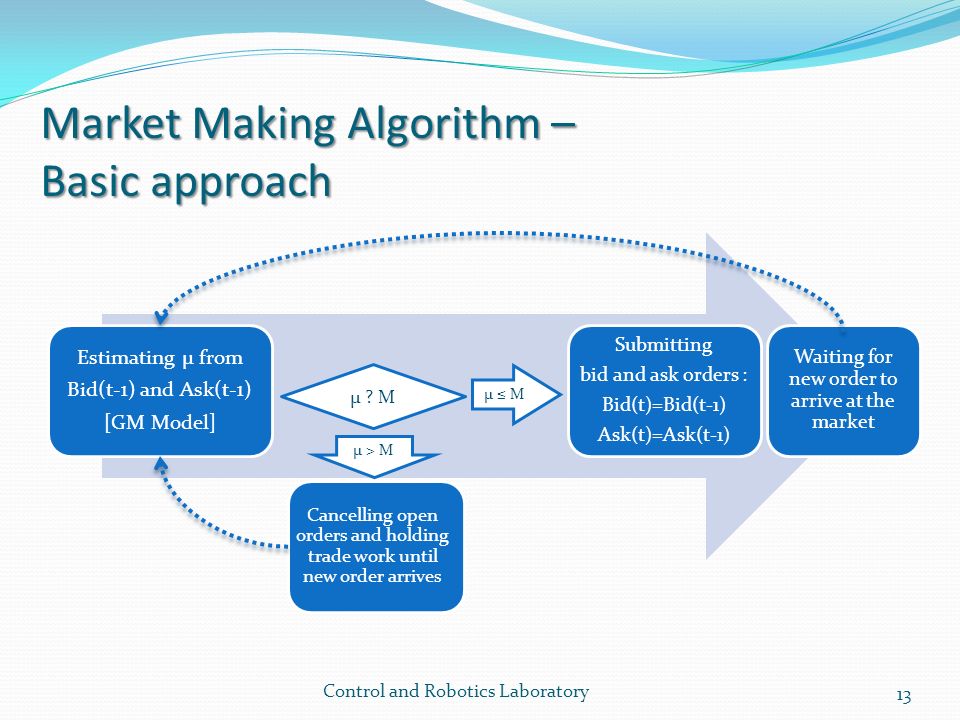 Market Making Algorithm – Basic approach

Estimating μ from Bid(t-1) and Ask(t-1) [GM Model]

μ ? M

μ ≤ M

μ > M

Submitting bid and ask orders : Bid(t)=Bid(t-1) Ask(t)=Ask(t-1)

Waiting for new order to arrive at the market

Cancelling open orders and holding trade work until new order arrives

Control and Robotics Laboratory

13